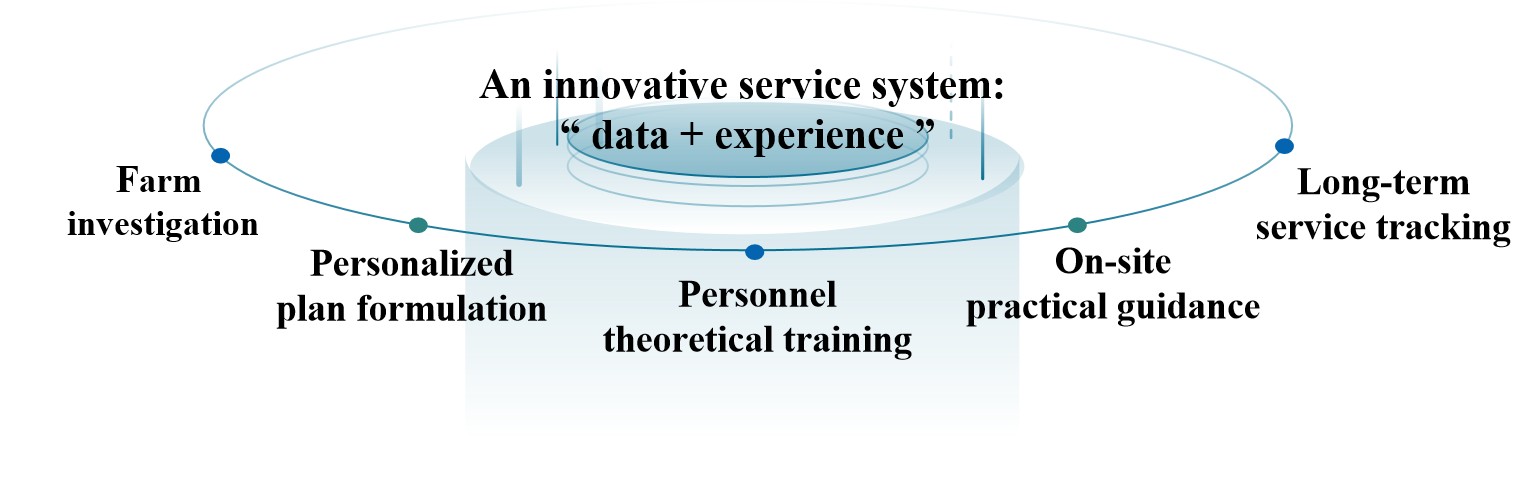 An innovative service system:
“ data + experience ”

Farm investigation

Personalized plan formulation

Personnel theoretical training

On-site practical guidance

Long-term service tracking